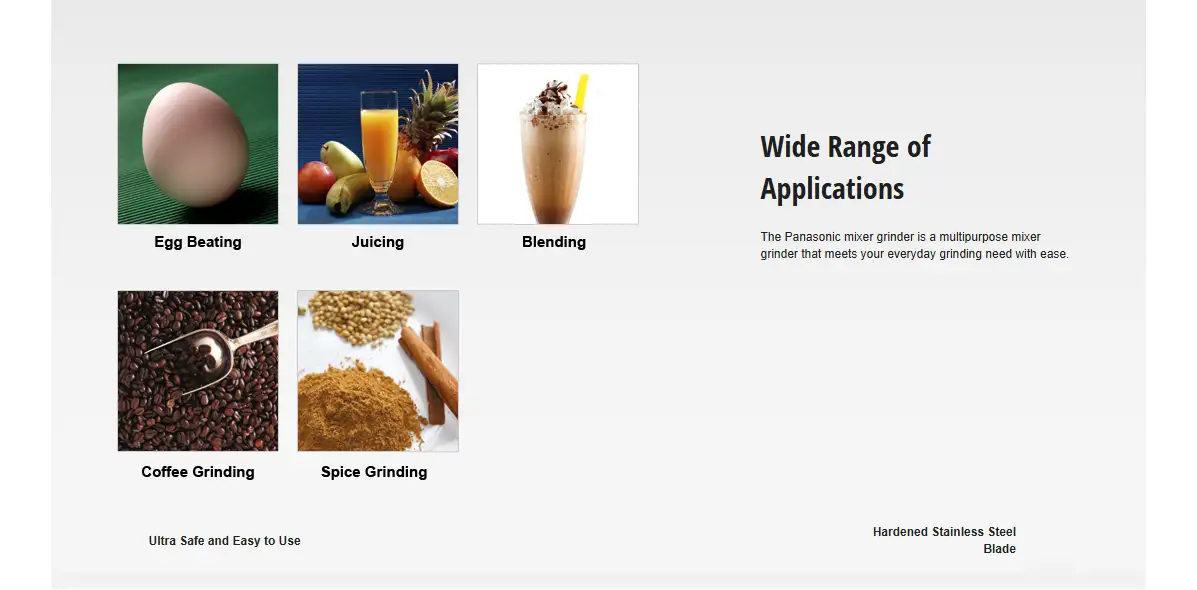 Egg Beating

Juicing

Blending

Coffee Grinding

Spice Grinding

Wide Range of Applications

The Panasonic mixer grinder is a multipurpose mixer grinder that meets your everyday grinding need with ease.

Ultra Safe and Easy to Use

Hardened Stainless Steel Blade